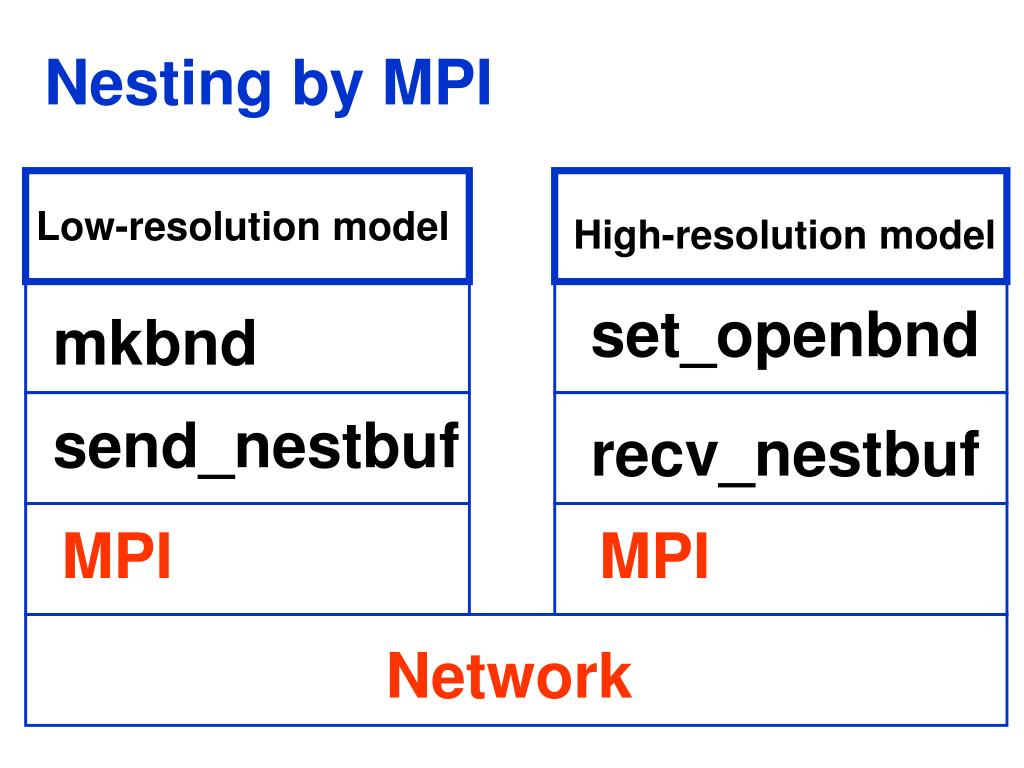 Nesting by MPI

Low-resolution model

mkbnd

send_nestbuf

MPI

High-resolution model

set_openbnd

recv_nestbuf

MPI

Network